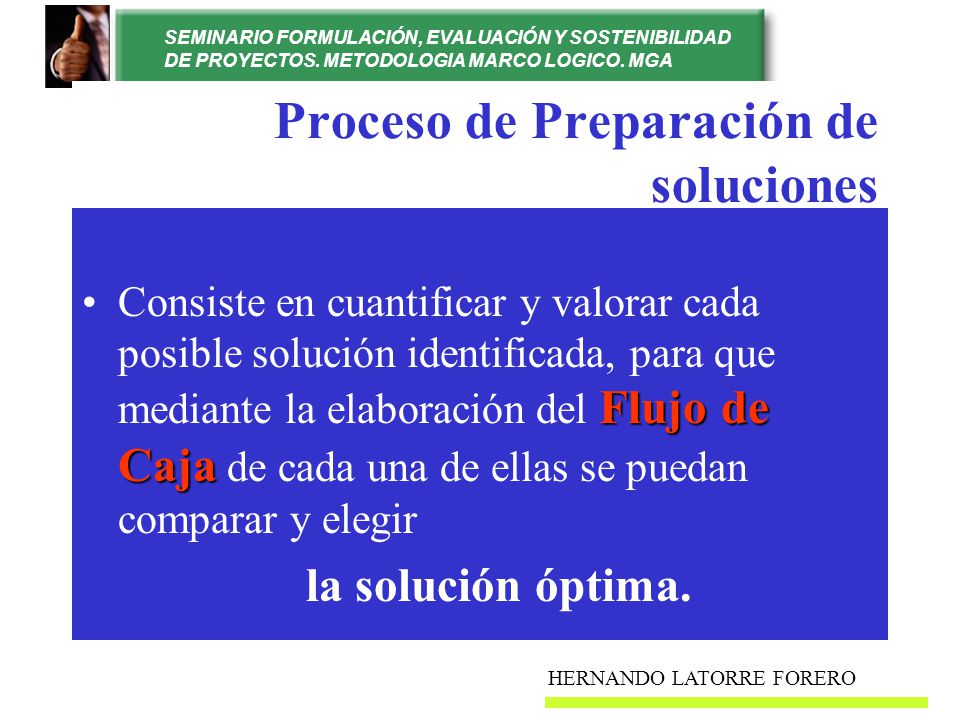 SEMINARIO FORMULACIÓN, EVALUACIÓN Y SOSTENIBILIDAD DE PROYECTOS. METODOLOGIA MARCO LOGICO. MGA

Proceso de Preparación de soluciones

• Consiste en cuantificar y valorar cada posible solución identificada, para que mediante la elaboración del Flujo de Caja de cada una de ellas se puedan comparar y elegir

la solución óptima.

HERNANDO LATORRE FORERO